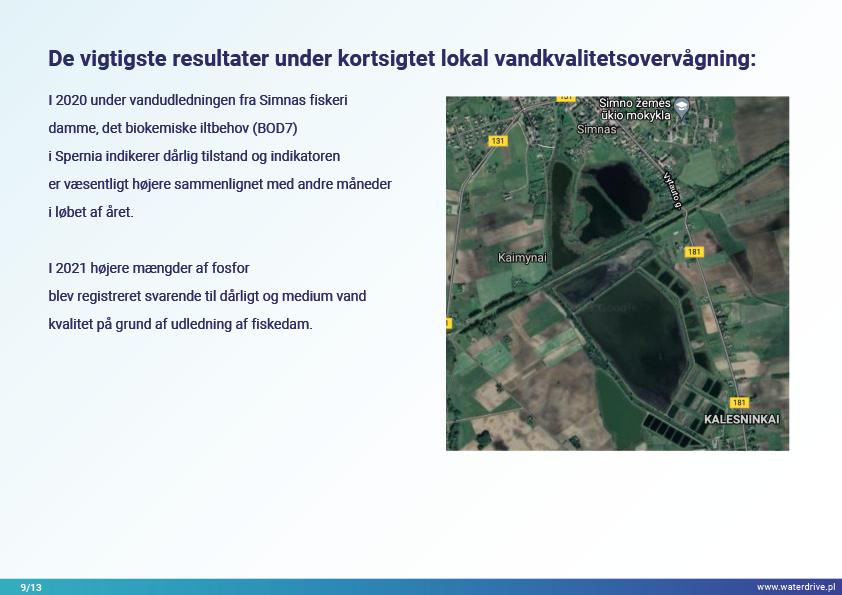 De vigtigste resultater under kortsigtet lokal vandkvalitetsovervågning:

I 2020 under vandudledningen fra Simnas fiskeri damme, det biokemiske iltbehov (BOD7) i Spernia indikerer dårlig tilstand og indikatoren er væsentligt højere sammenlignet med andre måneder i løbet af året.

I 2021 højere mængder af fosfor blev registreret svarende til dårligt og medium vand kvalitet på grund af udledning af fiskedam.

131
Simno žemės ūkio mokykla
Simnas
131
Vytauto g.
Kaimynai
181
Google
181
KALESNINKAI

9/13
www.waterdrive.pl